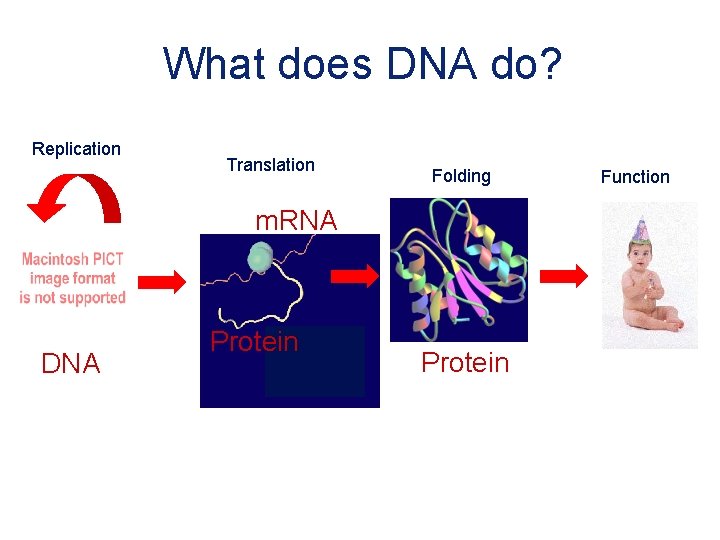 What does DNA do?

Replication

Translation

Folding

Function

mRNA

Macintosh PICT image format is not supported

Protein

DNA

Protein